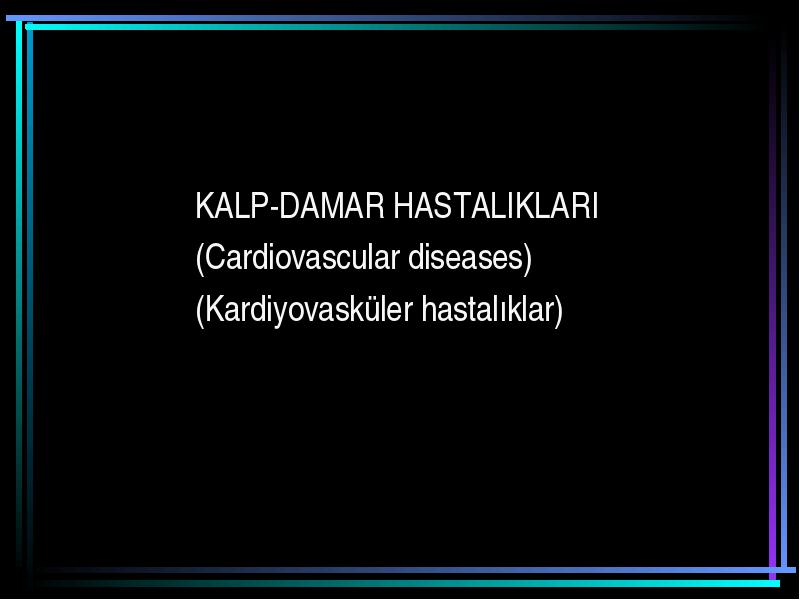 KALP-DAMAR HASTALIKLARI
(Cardiovascular diseases)
(Kardiyovasküler hastalıklar)